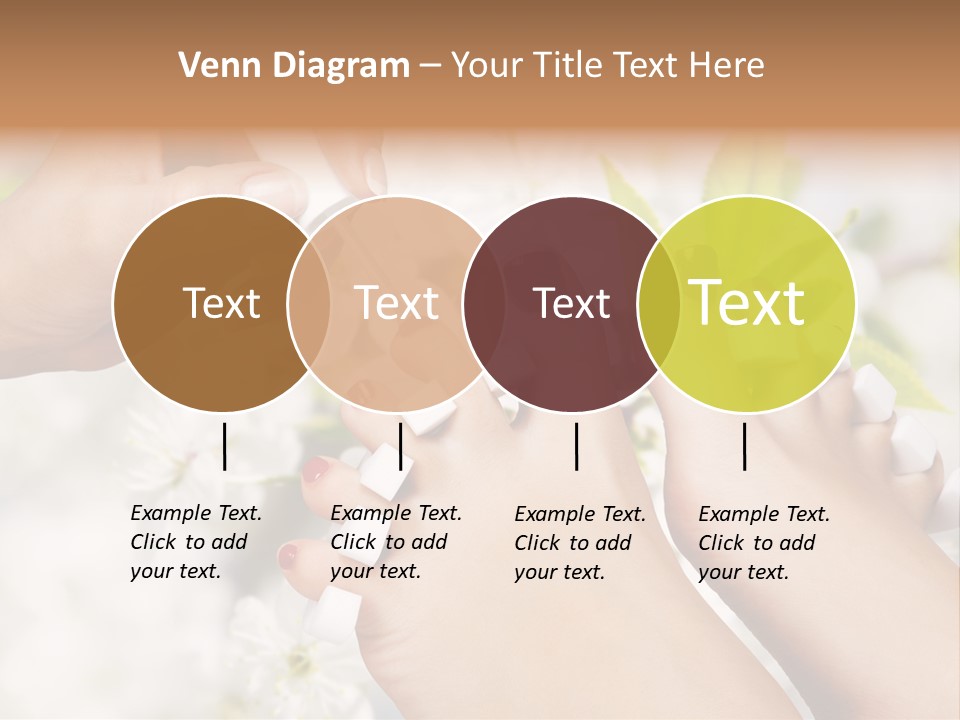 Venn Diagram – Your Title Text Here

Text

Text

Text

Text

Example Text. Click to add your text.

Example Text. Click to add your text.

Example Text. Click to add your text.

Example Text. Click to add your text.